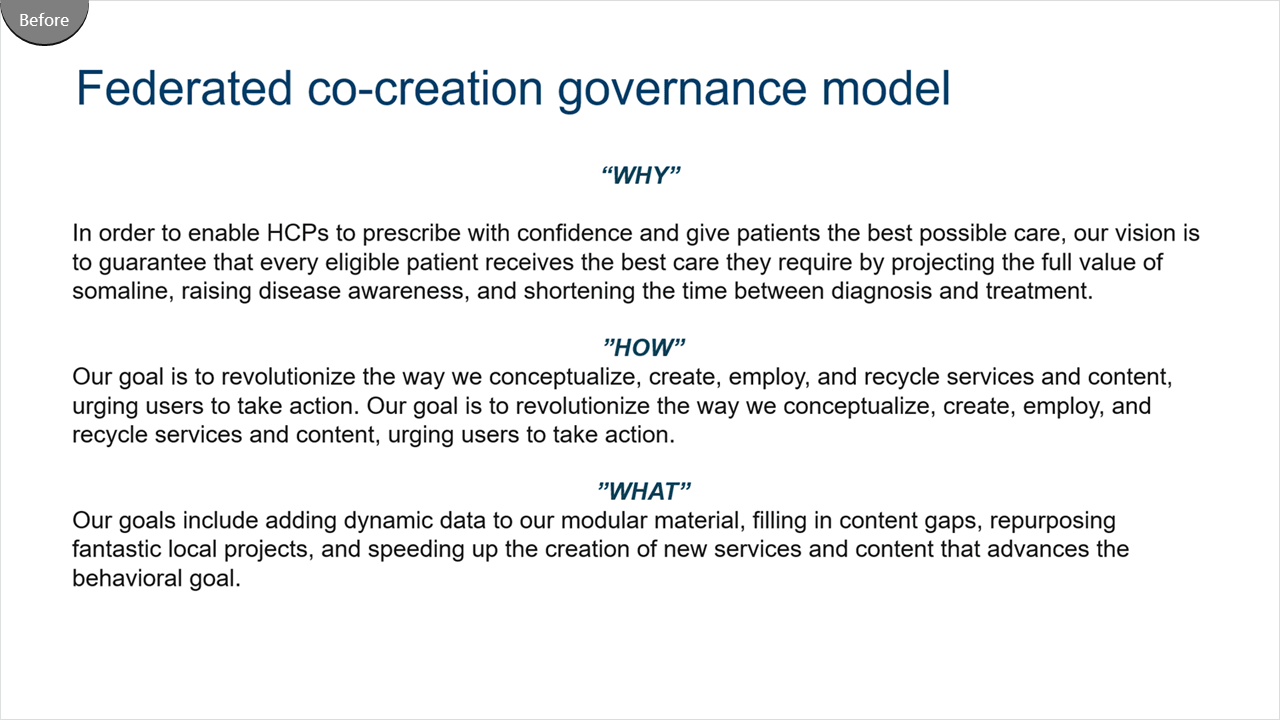 Before

Federated co-creation governance model

"WHY"

In order to enable HCPs to prescribe with confidence and give patients the best possible care, our vision is to guarantee that every eligible patient receives the best care they require by projecting the full value of somaline, raising disease awareness, and shortening the time between diagnosis and treatment.

"HOW"

Our goal is to revolutionize the way we conceptualize, create, employ, and recycle services and content, urging users to take action. Our goal is to revolutionize the way we conceptualize, create, employ, and recycle services and content, urging users to take action.

"WHAT"

Our goals include adding dynamic data to our modular material, filling in content gaps, repurposing fantastic local projects, and speeding up the creation of new services and content that advances the behavioral goal.